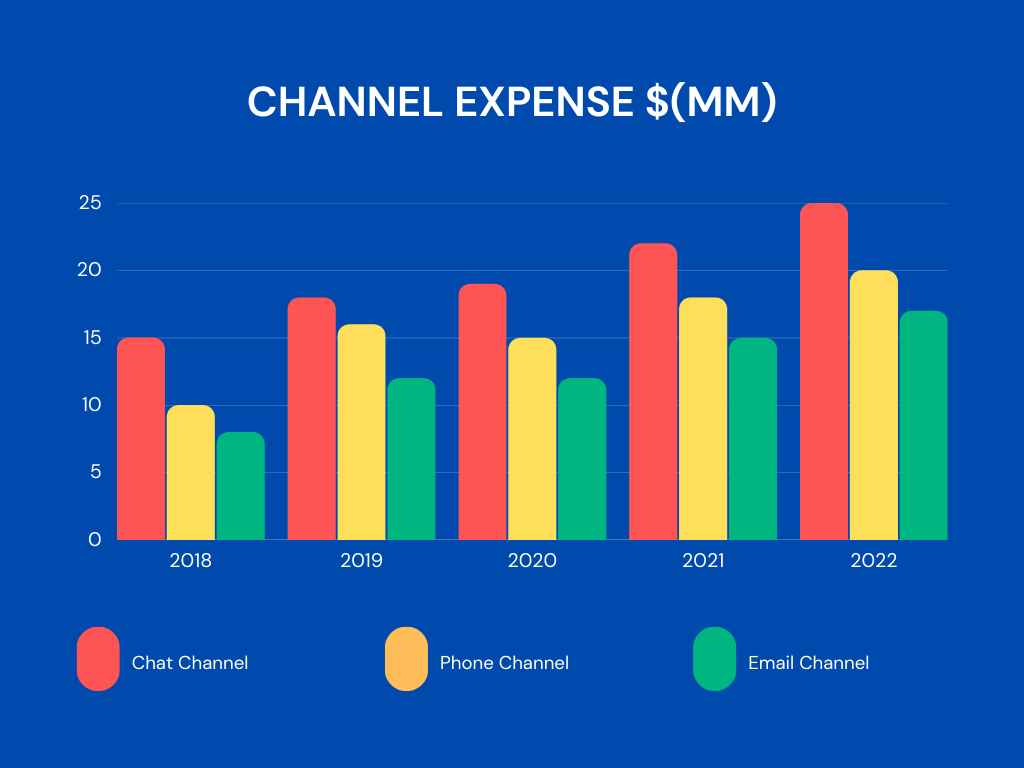 CHANNEL EXPENSE $(MM)

25
20
15
10
5
0

2018
2019
2020
2021
2022

Chat Channel
Phone Channel
Email Channel